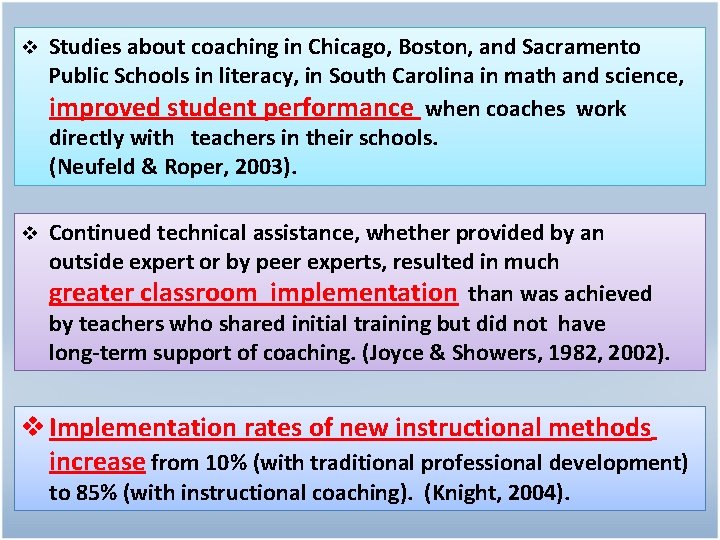 ❖ Studies about coaching in Chicago, Boston, and Sacramento Public Schools in literacy, in South Carolina in math and science, improved student performance when coaches work directly with teachers in their schools. (Neufeld & Roper, 2003).

❖ Continued technical assistance, whether provided by an outside expert or by peer experts, resulted in much greater classroom implementation than was achieved by teachers who shared initial training but did not have long-term support of coaching. (Joyce & Showers, 1982, 2002).

❖ Implementation rates of new instructional methods increase from 10% (with traditional professional development) to 85% (with instructional coaching). (Knight, 2004).